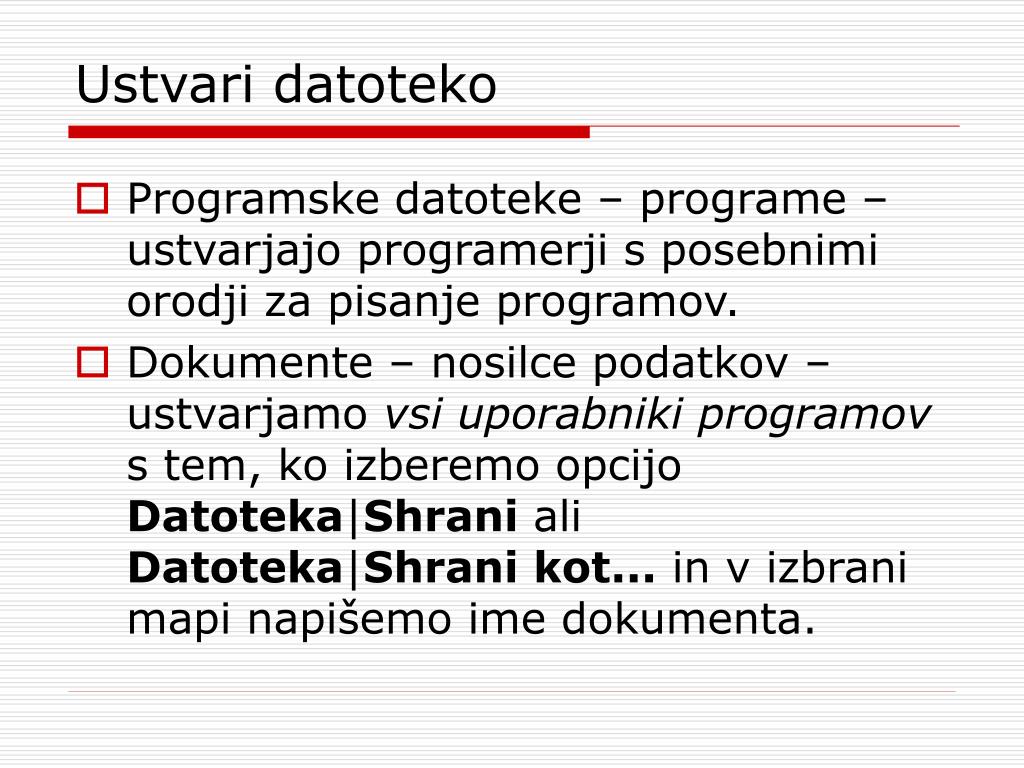 Ustvari datoteko

Programske datoteke – programe – ustvarjajo programerji s posebnimi orodji za pisanje programov.

Dokumente – nosilce podatkov – ustvarjamo vsi uporabniki programov s tem, ko izberemo opcijo Datoteka|Shrani ali Datoteka|Shrani kot... in v izbrani mapi napišemo ime dokumenta.